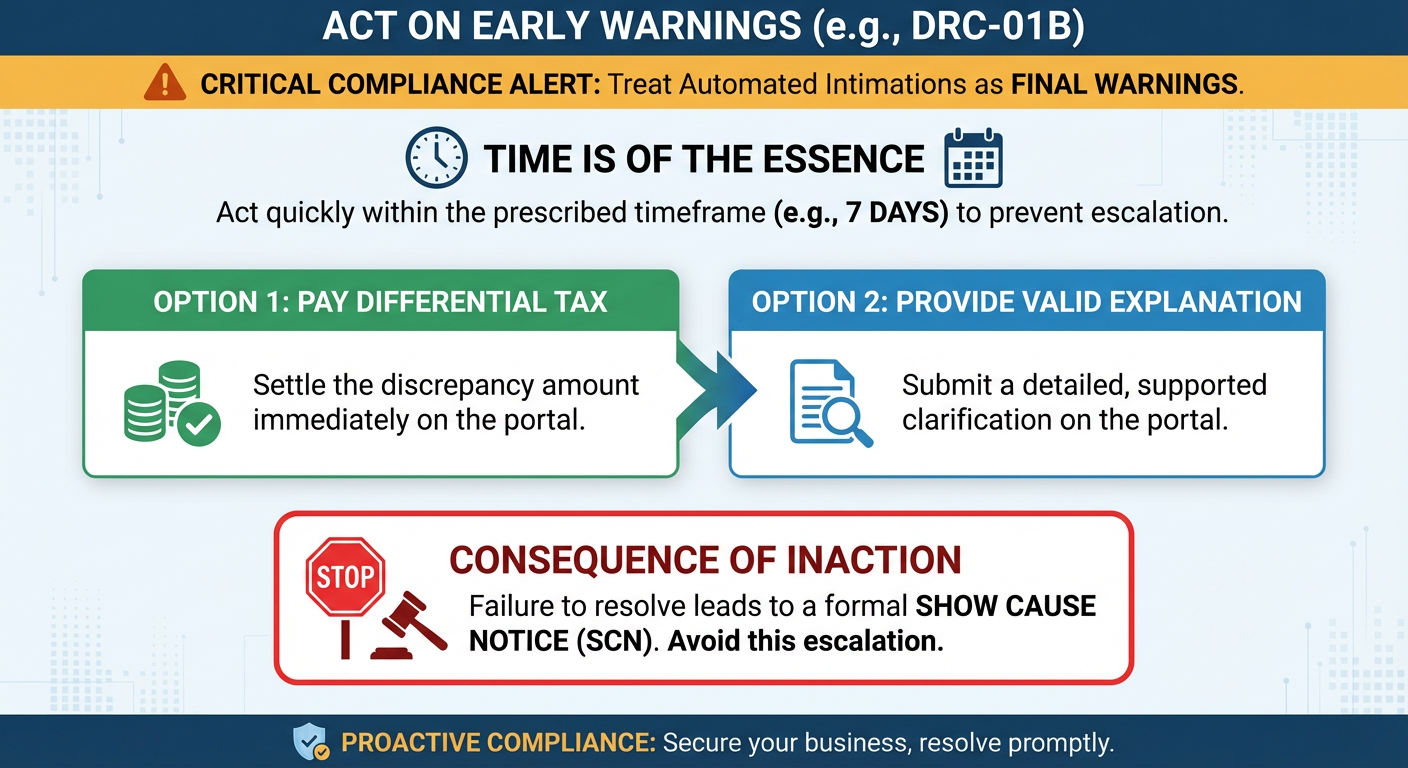 ACT ON EARLY WARNINGS (e.g., DRC-01B)

CRITICAL COMPLIANCE ALERT: Treat Automated Intimations as FINAL WARNINGS.

TIME IS OF THE ESSENCE

Act quickly within the prescribed timeframe (e.g., 7 DAYS) to prevent escalation.

OPTION 1: PAY DIFFERENTIAL TAX

Settle the discrepancy amount immediately on the portal.

OPTION 2: PROVIDE VALID EXPLANATION

Submit a detailed, supported clarification on the portal.

STOP

CONSEQUENCE OF INACTION

Failure to resolve leads to a formal SHOW CAUSE NOTICE (SCN). Avoid this escalation.

PROACTIVE COMPLIANCE: Secure your business, resolve promptly.